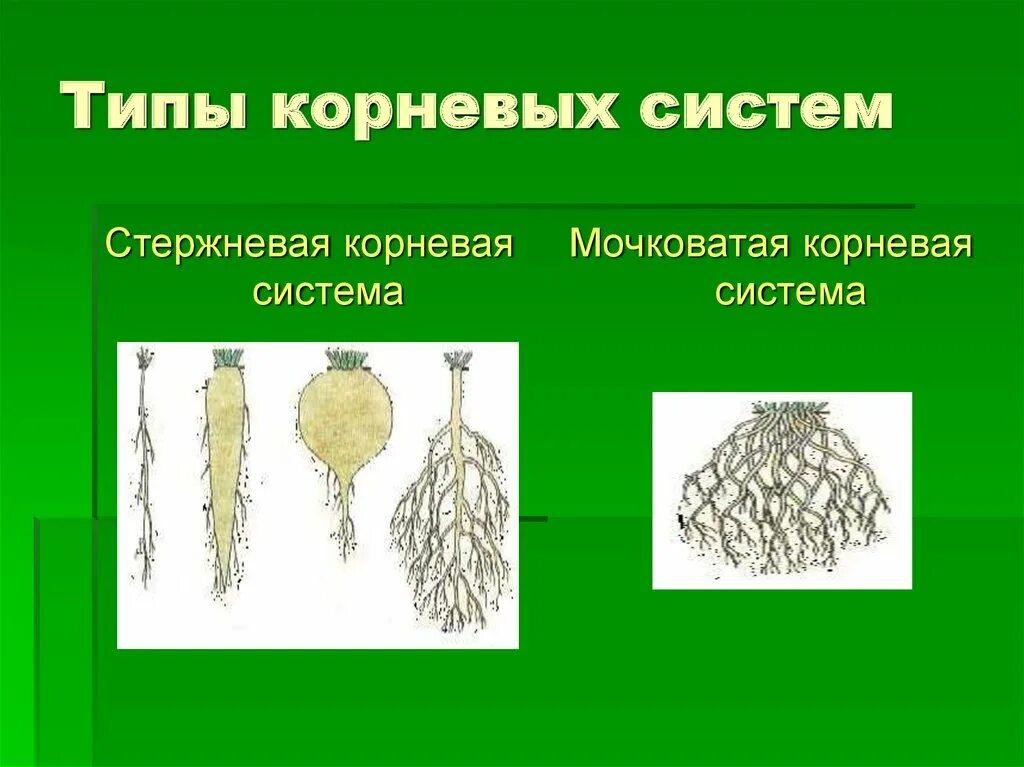 Типы корневых систем

Стержневая корневая система

Мочковатая корневая система